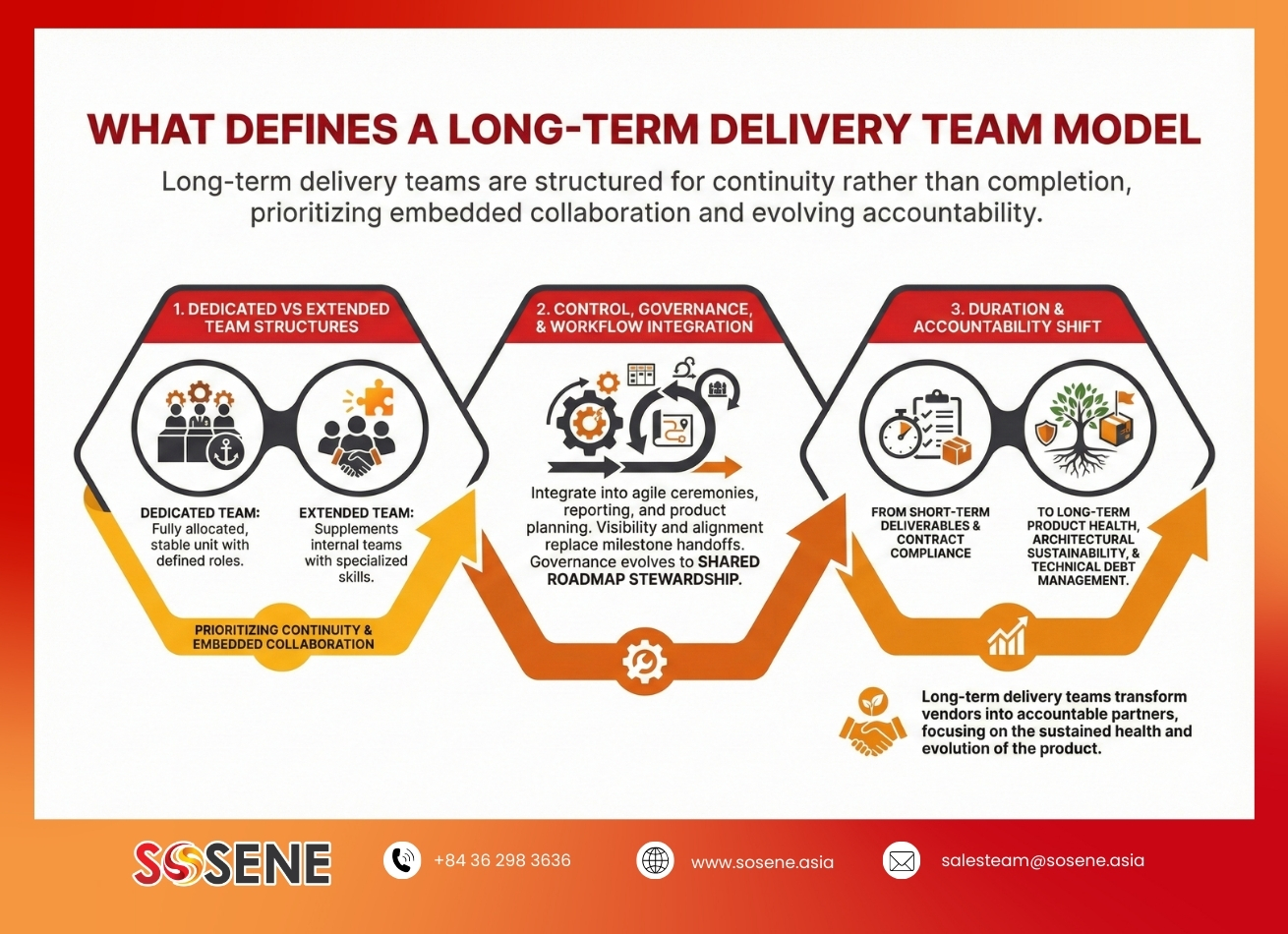 WHAT DEFINES A LONG-TERM DELIVERY TEAM MODEL

Long-term delivery teams are structured for continuity rather than completion, prioritizing embedded collaboration and evolving accountability.

1. DEDICATED VS EXTENDED TEAM STRUCTURES

DEDICATED TEAM: Fully allocated, stable unit with defined roles.

EXTENDED TEAM: Supplements internal teams with specialized skills.

PRIORITIZING CONTINUITY & EMBEDDED COLLABORATION

2. CONTROL, GOVERNANCE, & WORKFLOW INTEGRATION

Integrate into agile ceremonies, reporting, and product planning. Visibility and alignment replace milestone handoffs. Governance evolves to SHARED ROADMAP STEWARDSHIP.

3. DURATION & ACCOUNTABILITY SHIFT

FROM SHORT-TERM DELIVERABLES & CONTRACT COMPLIANCE

TO LONG-TERM PRODUCT HEALTH, ARCHITECTURAL SUSTAINABILITY, & TECHNICAL DEBT MANAGEMENT.

Long-term delivery teams transform vendors into accountable partners, focusing on the sustained health and evolution of the product.

SOSENE

+84 36 298 3636

www.sosene.asia

salesteam@sosene.asia